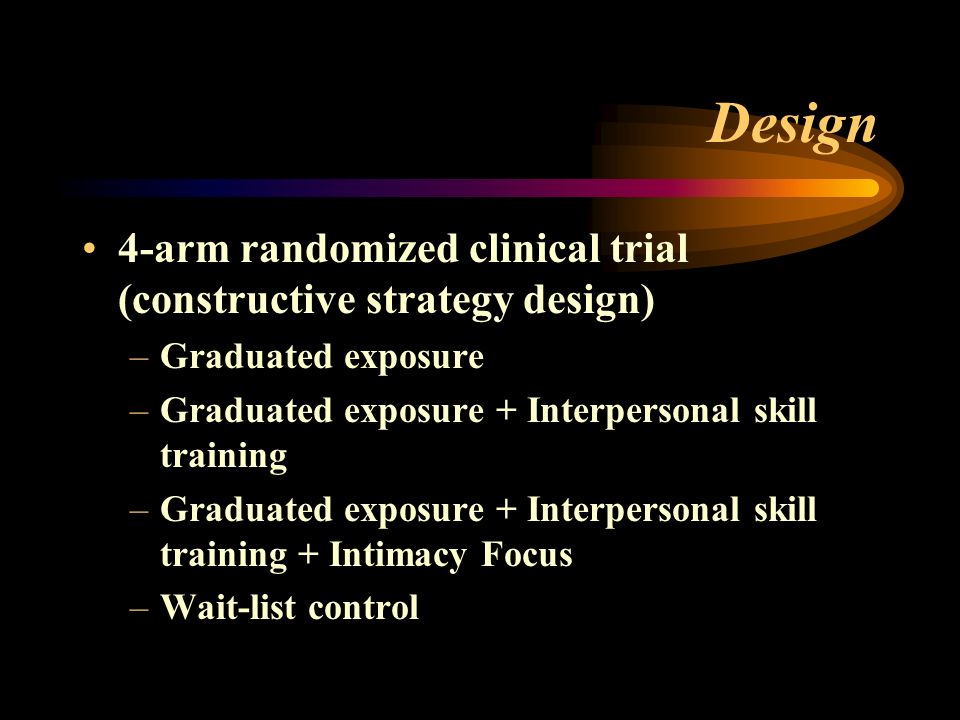 Design

• 4-arm randomized clinical trial (constructive strategy design)

– Graduated exposure

– Graduated exposure + Interpersonal skill training

– Graduated exposure + Interpersonal skill training + Intimacy Focus

– Wait-list control